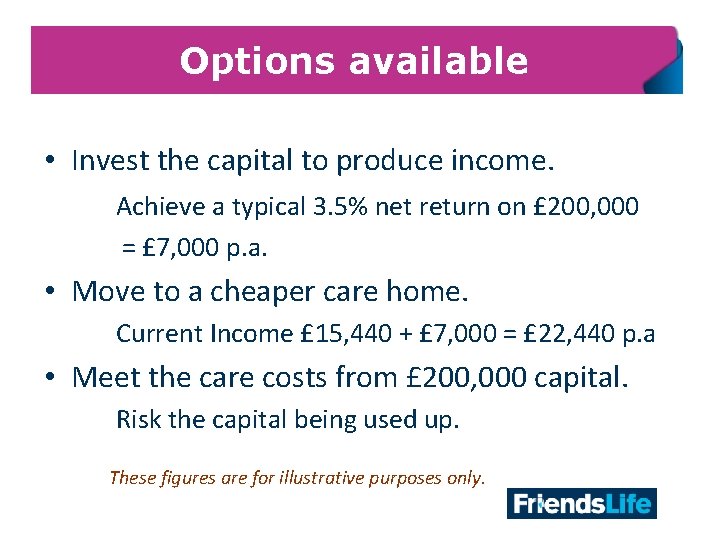 Options available

• Invest the capital to produce income.

Achieve a typical 3.5% net return on £200,000 = £7,000 p.a.

• Move to a cheaper care home.

Current Income £15,440 + £7,000 = £22,440 p.a

• Meet the care costs from £200,000 capital.

Risk the capital being used up.

These figures are for illustrative purposes only.

FriendsLife